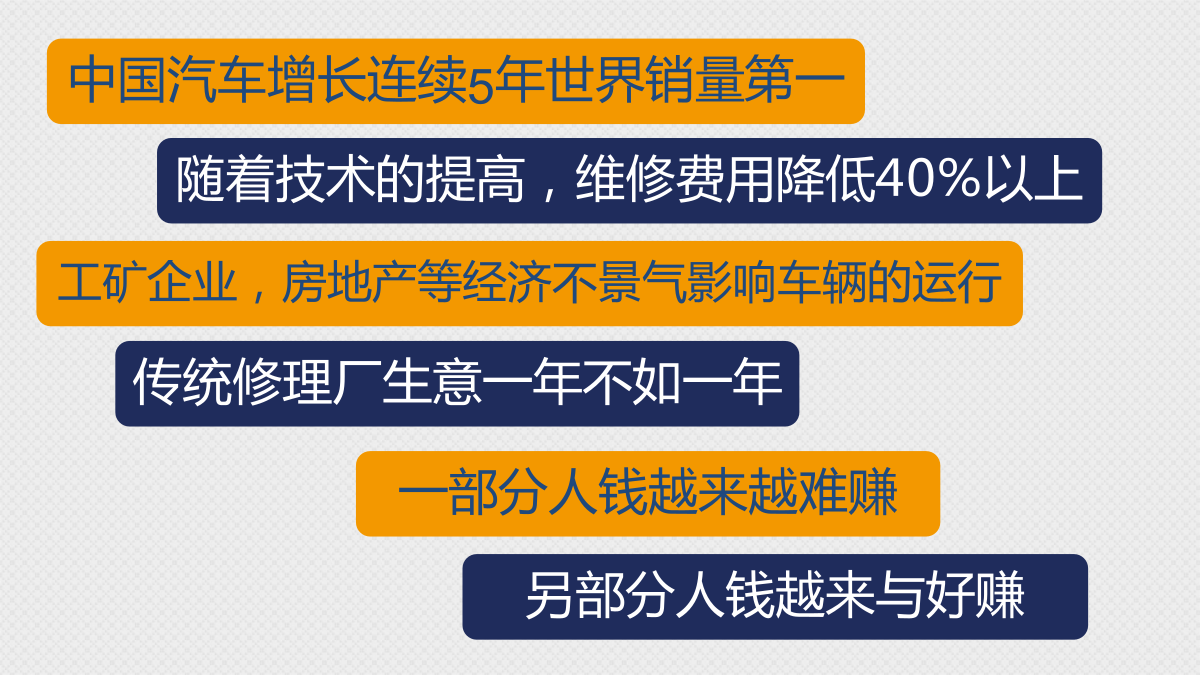 中国汽车增长连续5年世界销量第一

随着技术的提高，维修费用降低40%以上

工矿企业，房地产等经济不景气影响车辆的运行

传统修理厂生意一年不如一年

一部分人钱越来越难赚

另部分人钱越来与好赚